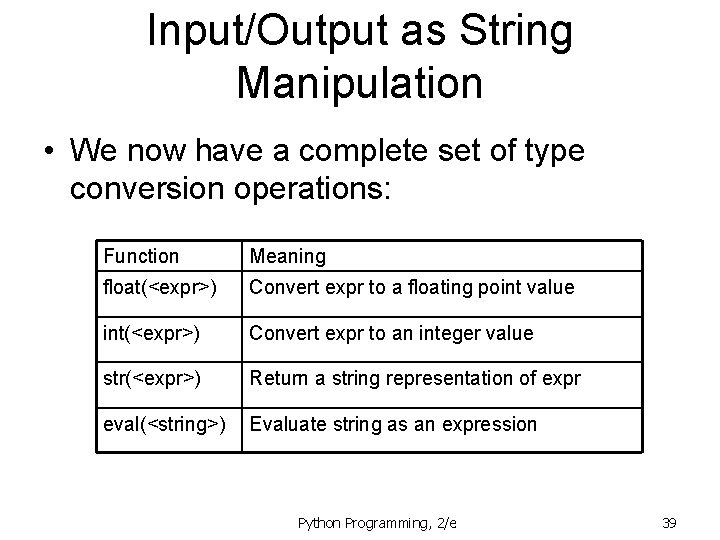 Input/Output as String Manipulation

• We now have a complete set of type conversion operations:

| Function | Meaning |
|---|---|
| float(<expr>) | Convert expr to a floating point value |
| int(<expr>) | Convert expr to an integer value |
| str(<expr>) | Return a string representation of expr |
| eval(<string>) | Evaluate string as an expression |

Python Programming, 2/e

39